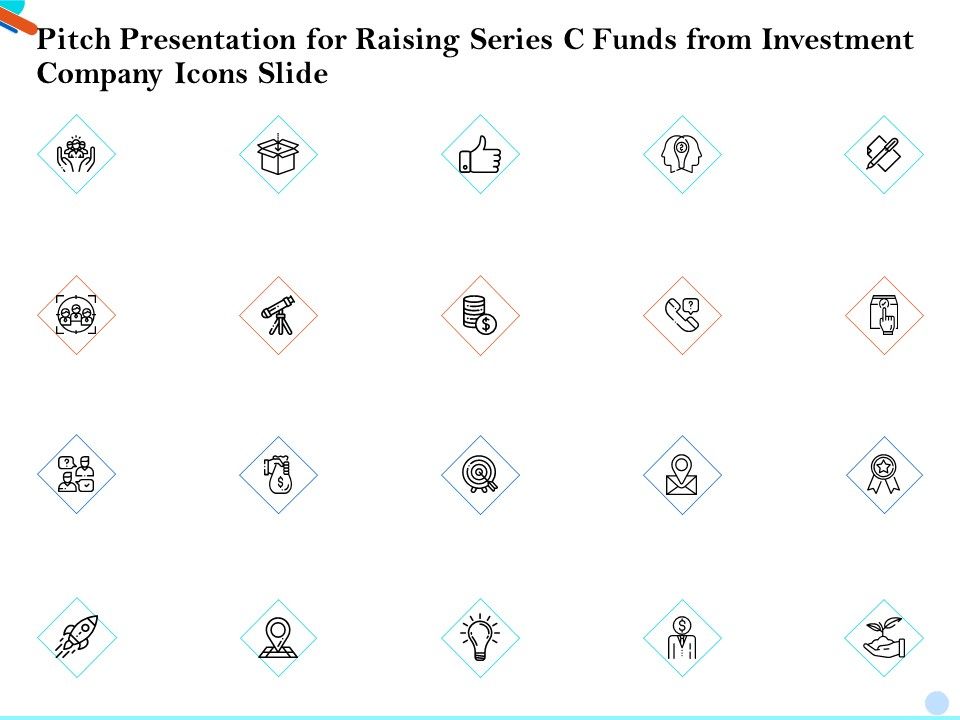 Pitch Presentation for Raising Series C Funds from Investment Company Icons Slide